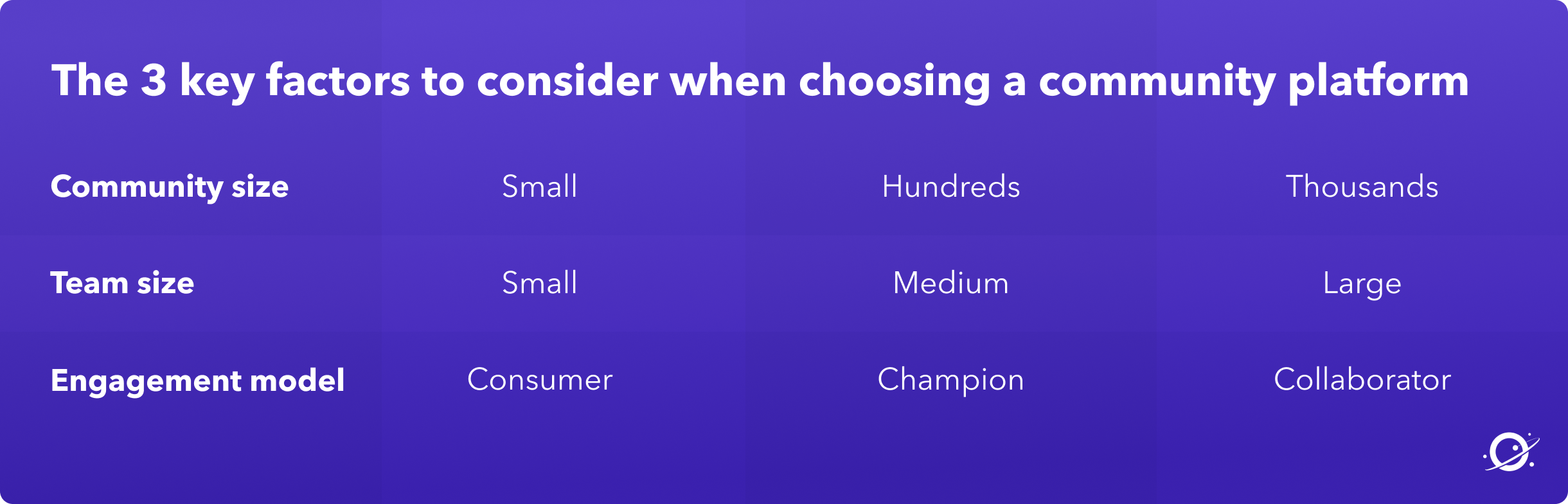 The 3 key factors to consider when choosing a community platform

| Community size | Small | Hundreds | Thousands |
|---|---|---|---|
| Team size | Small | Medium | Large |
| Engagement model | Consumer | Champion | Collaborator |